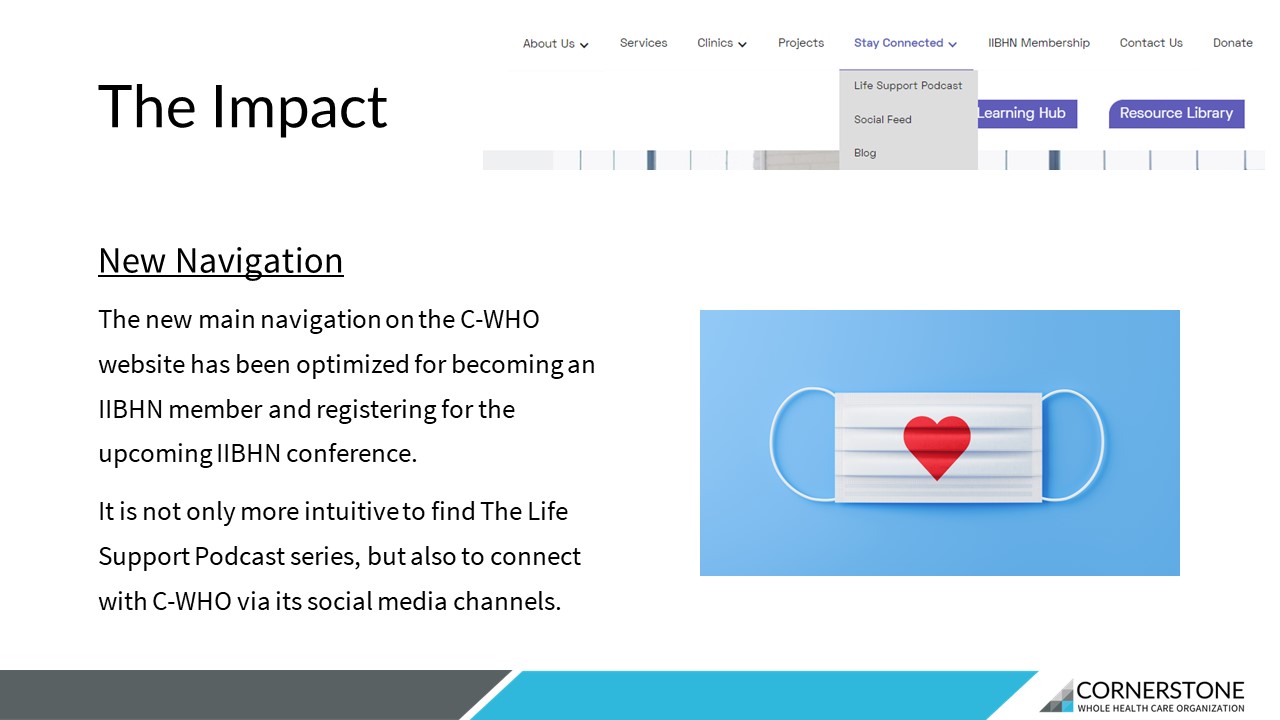 About Us Services Clinics Projects Stay Connected IIBHN Membership Contact Us Donate

Life Support Podcast

Social Feed

Blog

Learning Hub

Resource Library

The Impact

New Navigation

The new main navigation on the C-WHO website has been optimized for becoming an IIBHN member and registering for the upcoming IIBHN conference.

It is not only more intuitive to find The Life Support Podcast series, but also to connect with C-WHO via its social media channels.

CORNERSTONE
WHOLE HEALTH CARE ORGANIZATION